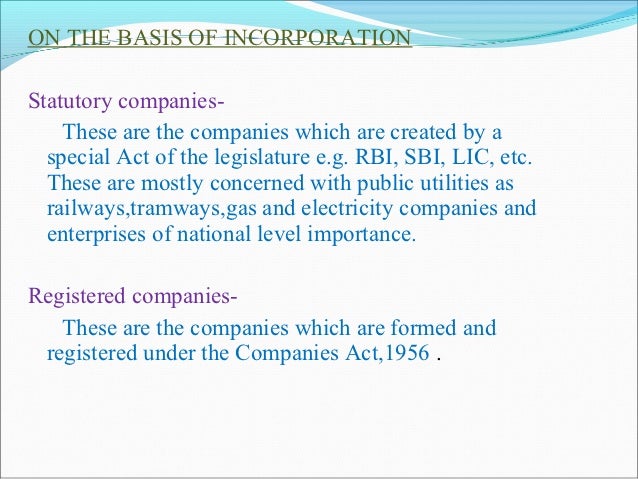 ON THE BASIS OF INCORPORATION

Statutory companies-

These are the companies which are created by a special Act of the legislature e.g. RBI, SBI, LIC, etc. These are mostly concerned with public utilities as railways,tramways,gas and electricity companies and enterprises of national level importance.

Registered companies-

These are the companies which are formed and registered under the Companies Act,1956 .